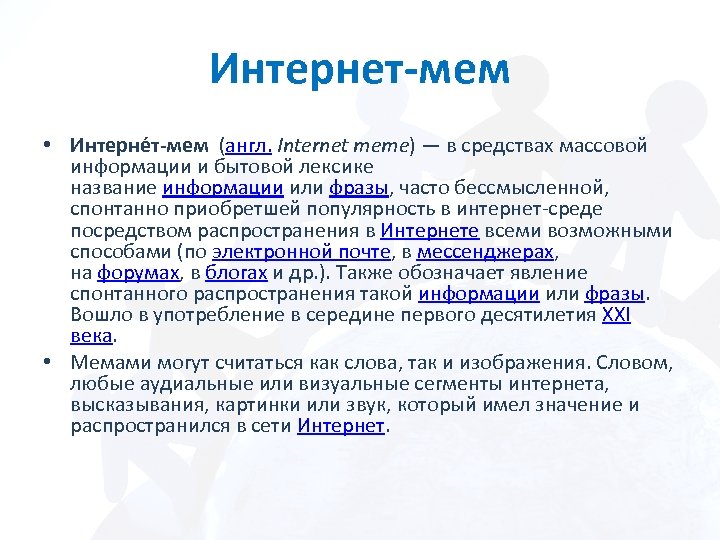 Интернет-мем

• Интерне́т-мем (англ. Internet meme) — в средствах массовой информации и бытовой лексике название информации или фразы, часто бессмысленной, спонтанно приобретшей популярность в интернет-среде посредством распространения в Интернете всеми возможными способами (по электронной почте, в мессенджерах, на форумах, в блогах и др.). Также обозначает явление спонтанного распространения такой информации или фразы. Вошло в употребление в середине первого десятилетия XXI века.

• Мемами могут считаться как слова, так и изображения. Словом, любые аудиальные или визуальные сегменты интернета, высказывания, картинки или звук, который имел значение и распространился в сети Интернет.